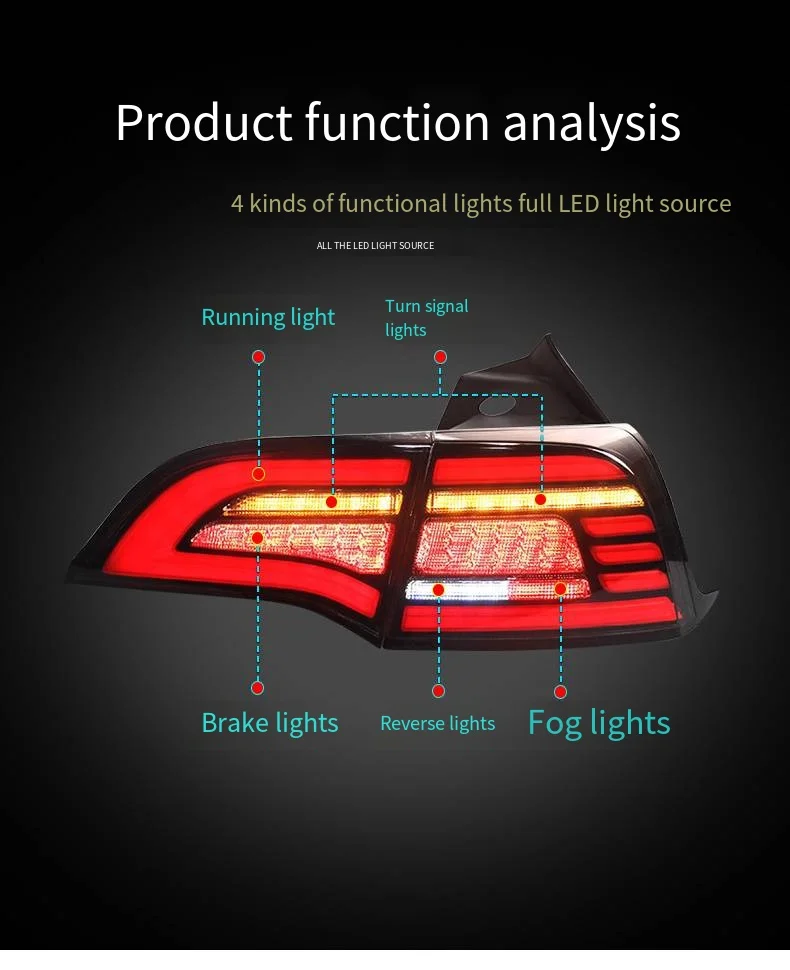 Product function analysis

4 kinds of functional lights full LED light source

ALL THE LED LIGHT SOURCE

Running light

Turn signal lights

Brake lights

Reverse lights

Fog lights